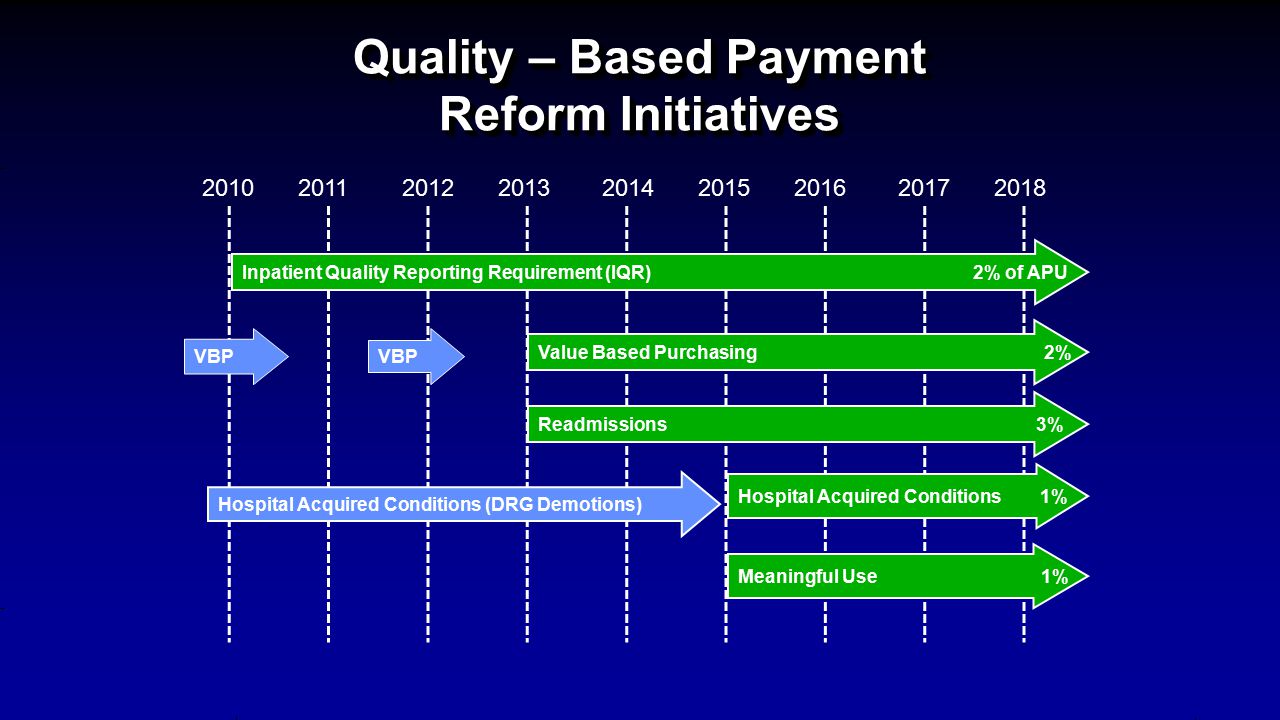 Quality – Based Payment Reform Initiatives

2010 2011 2012 2013 2014 2015 2016 2017 2018

Inpatient Quality Reporting Requirement (IQR) 2% of APU

VBP

VBP

Value Based Purchasing 2%

Readmissions 3%

Hospital Acquired Conditions (DRG Demotions)

Hospital Acquired Conditions 1%

Meaningful Use 1%